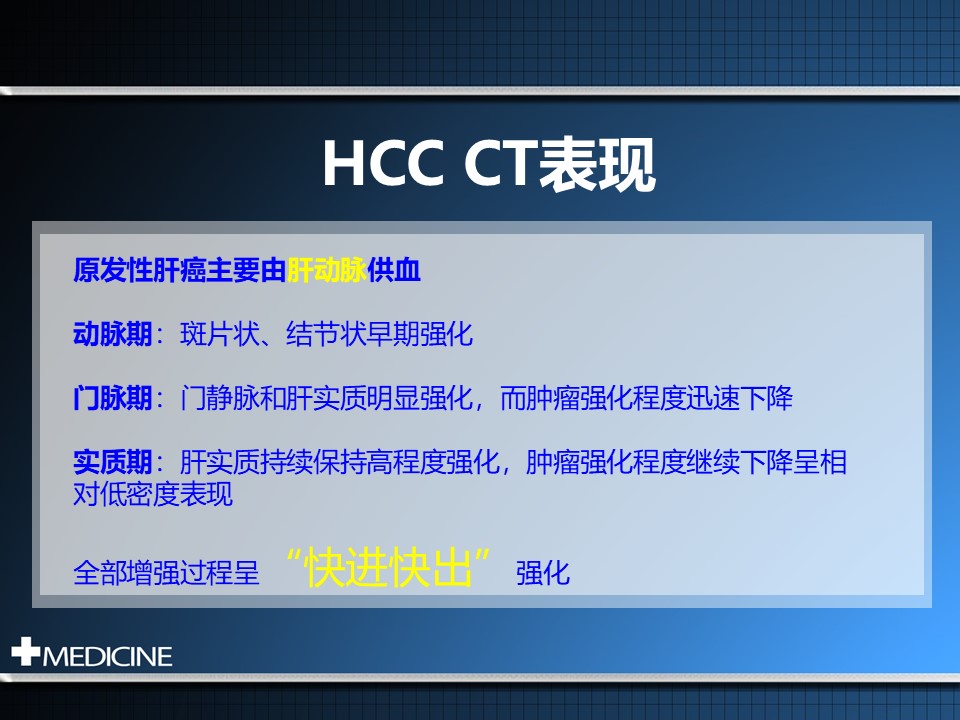 HCC CT表现

原发性肝癌主要由肝动脉供血

动脉期：斑片状、结节状早期强化

门脉期：门静脉和肝实质明显强化，而肿瘤强化程度迅速下降

实质期：肝实质持续保持高程度强化，肿瘤强化程度继续下降呈相对低密度表现

全部增强过程呈 “快进快出” 强化

MEDICINE